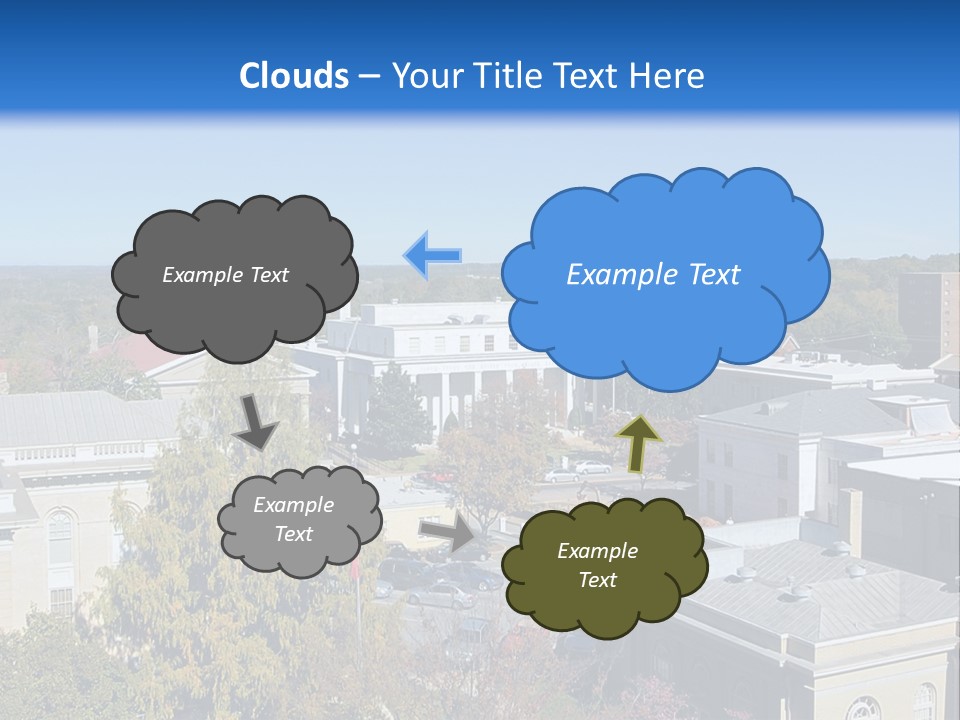 Clouds – Your Title Text Here

Example Text

Example Text

Example Text

Example Text